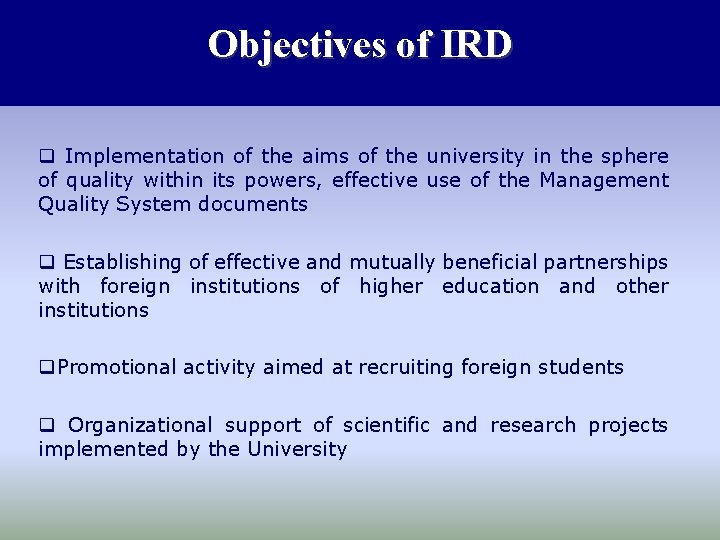 Objectives of IRD

❑ Implementation of the aims of the university in the sphere of quality within its powers, effective use of the Management Quality System documents

❑ Establishing of effective and mutually beneficial partnerships with foreign institutions of higher education and other institutions

❑Promotional activity aimed at recruiting foreign students

❑ Organizational support of scientific and research projects implemented by the University